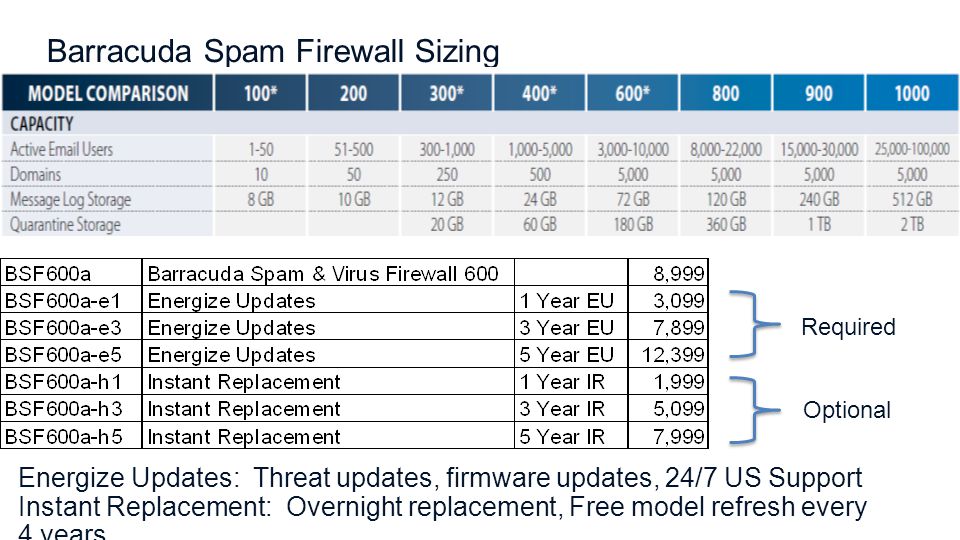 Barracuda Spam Firewall Sizing

| MODEL COMPARISON | 100* | 200 | 300* | 400* | 600* | 800 | 900 | 1000 |
|---|---|---|---|---|---|---|---|---|
| CAPACITY | | | | | | | | |
| Active Email Users | 1-50 | 51-500 | 300-1,000 | 1,000-5,000 | 3,000-10,000 | 8,000-22,000 | 15,000-30,000 | 25,000-100,000 |
| Domains | 10 | 50 | 250 | 500 | 5,000 | 5,000 | 5,000 | 5,000 |
| Message Log Storage | 8 GB | 10 GB | 12 GB | 24 GB | 72 GB | 120 GB | 240 GB | 512 GB |
| Quarantine Storage | | | 20 GB | 60 GB | 180 GB | 360 GB | 1 TB | 2 TB |

| BSF600a | Barracuda Spam & Virus Firewall 600 | | 8,999 |
|---|---|---|---|
| BSF600a-e1 | Energize Updates | 1 Year EU | 3,099 |
| BSF600a-e3 | Energize Updates | 3 Year EU | 7,899 |
| BSF600a-e5 | Energize Updates | 5 Year EU | 12,399 |
| BSF600a-h1 | Instant Replacement | 1 Year IR | 1,999 |
| BSF600a-h3 | Instant Replacement | 3 Year IR | 5,099 |
| BSF600a-h5 | Instant Replacement | 5 Year IR | 7,999 |

Required

Optional

Energize Updates: Threat updates, firmware updates, 24/7 US Support
Instant Replacement: Overnight replacement, Free model refresh every 4 years